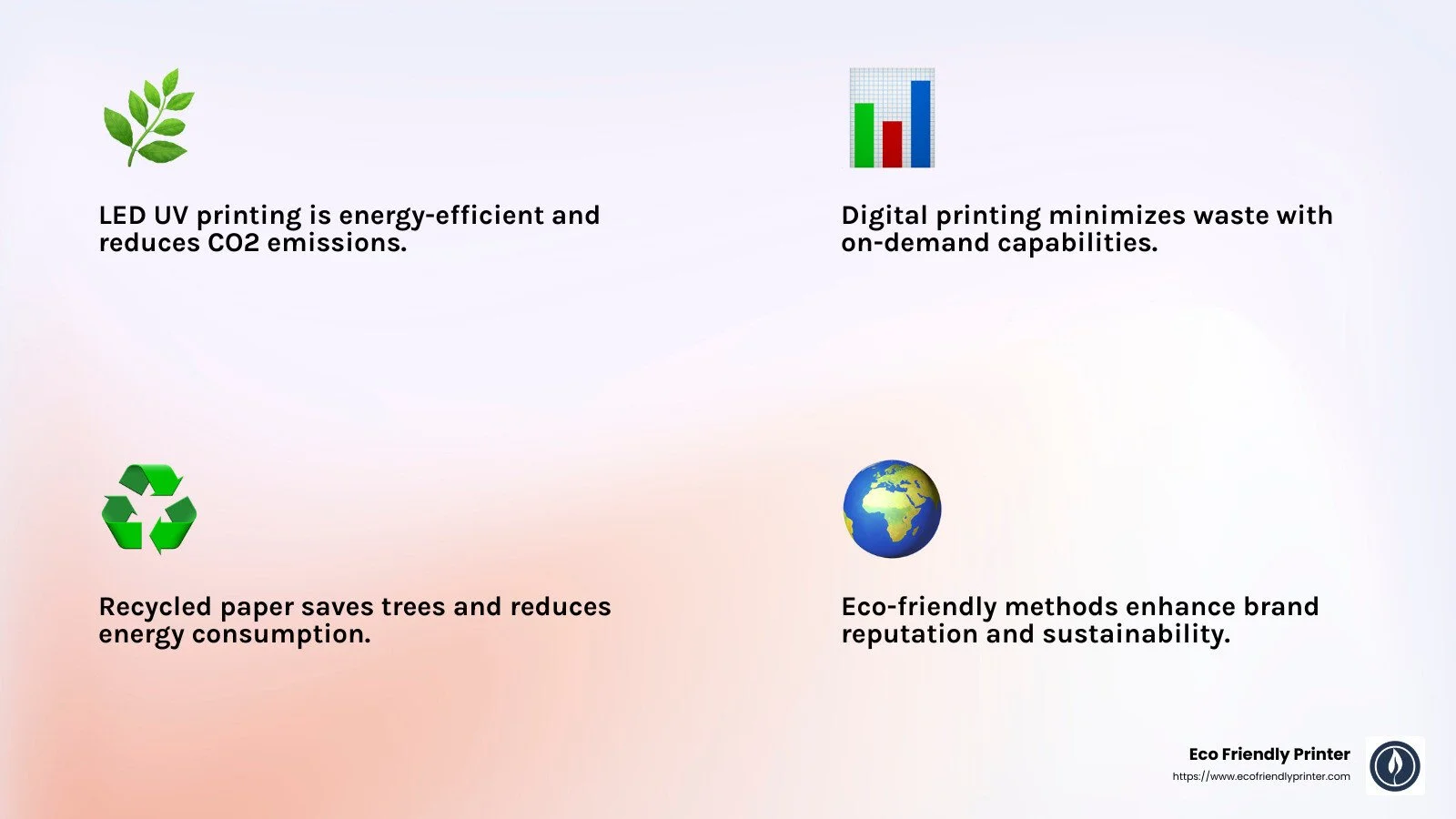 LED UV printing is energy-efficient and reduces CO2 emissions.

Digital printing minimizes waste with on-demand capabilities.

Recycled paper saves trees and reduces energy consumption.

Eco-friendly methods enhance brand reputation and sustainability.

Eco Friendly Printer
https://www.ecofriendlyprinter.com